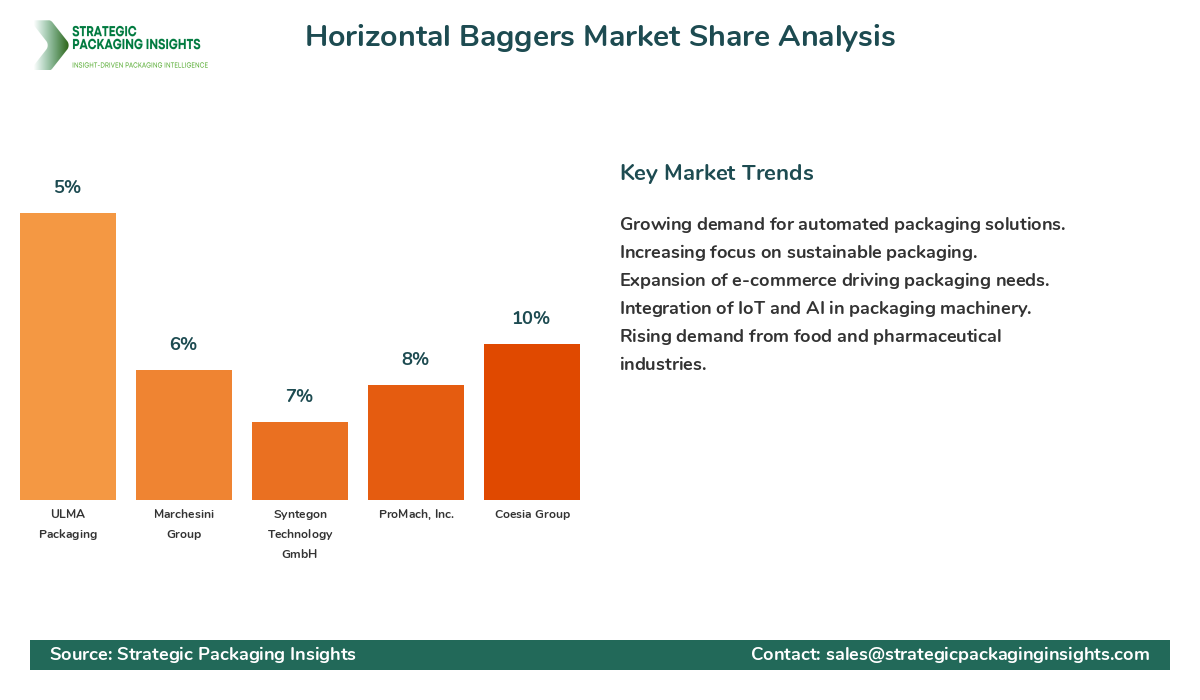 STRATEGIC PACKAGING INSIGHTS
INSIGHT-DRIVEN PACKAGING INTELLIGENCE

Horizontal Baggers Market Share Analysis

5%
6%
7%
8%
10%

ULMA Packaging
Marchesini Group
Syntegon Technology GmbH
ProMach, Inc.
Coesia Group

Key Market Trends

Growing demand for automated packaging solutions.
Increasing focus on sustainable packaging.
Expansion of e-commerce driving packaging needs.
Integration of IoT and AI in packaging machinery.
Rising demand from food and pharmaceutical industries.

Source: Strategic Packaging Insights
Contact: sales@strategicpackaginginsights.com